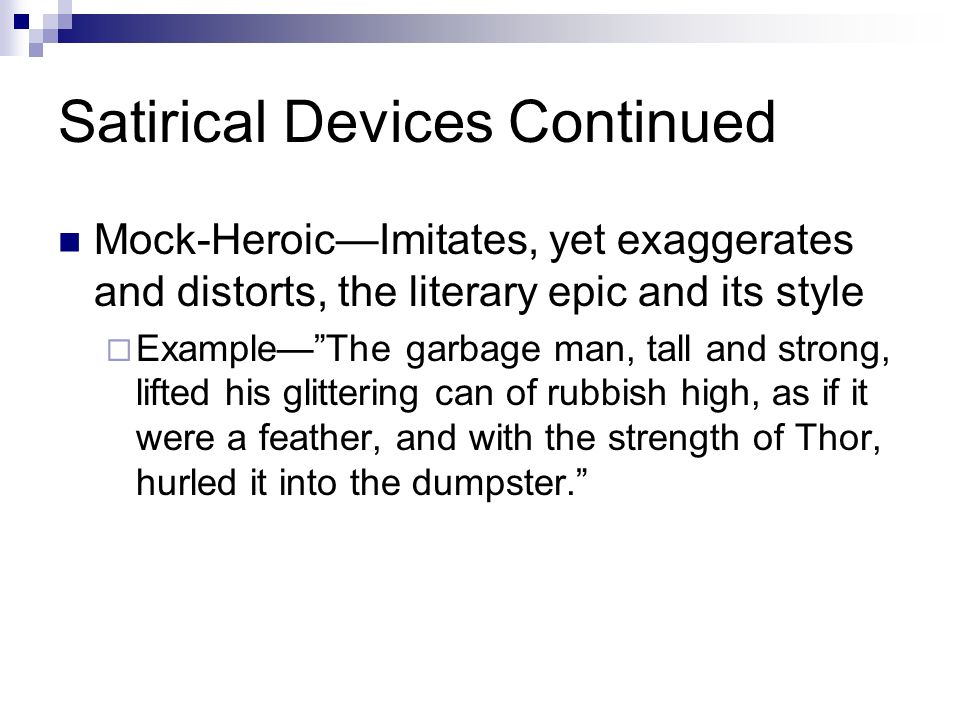 Satirical Devices Continued

Mock-Heroic—Imitates, yet exaggerates and distorts, the literary epic and its style

Example—”The garbage man, tall and strong, lifted his glittering can of rubbish high, as if it were a feather, and with the strength of Thor, hurled it into the dumpster.”